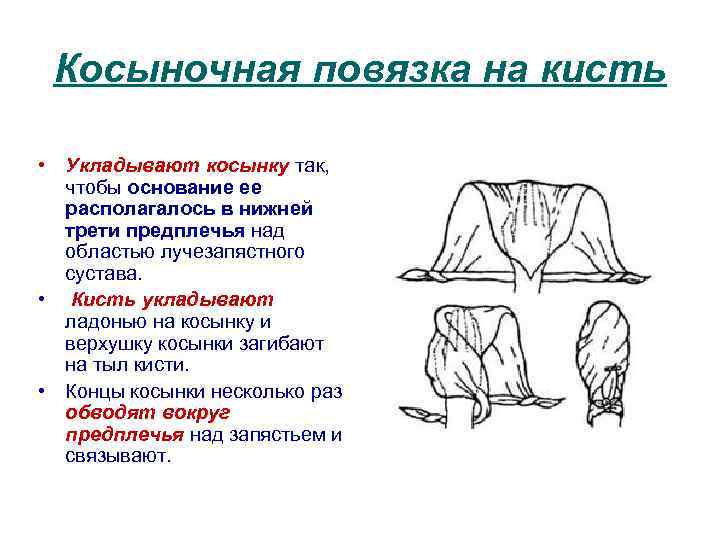 Косыночная повязка на кисть

• Укладывают косынку так, чтобы основание ее располагалось в нижней трети предплечья над областью лучезапястного сустава.

• Кисть укладывают ладонью на косынку и верхушку косынки загибают на тыл кисти.

• Концы косынки несколько раз обводят вокруг предплечья над запястьем и связывают.